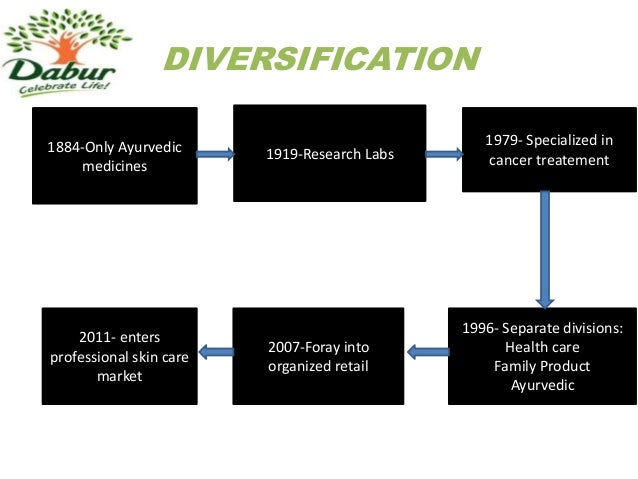 Dabur
Celebrate Life!

DIVERSIFICATION

1884-Only Ayurvedic medicines

1919-Research Labs

1979- Specialized in cancer treatement

1996- Separate divisions:
Health care
Family Product
Ayurvedic

2007-Foray into organized retail

2011- enters professional skin care market